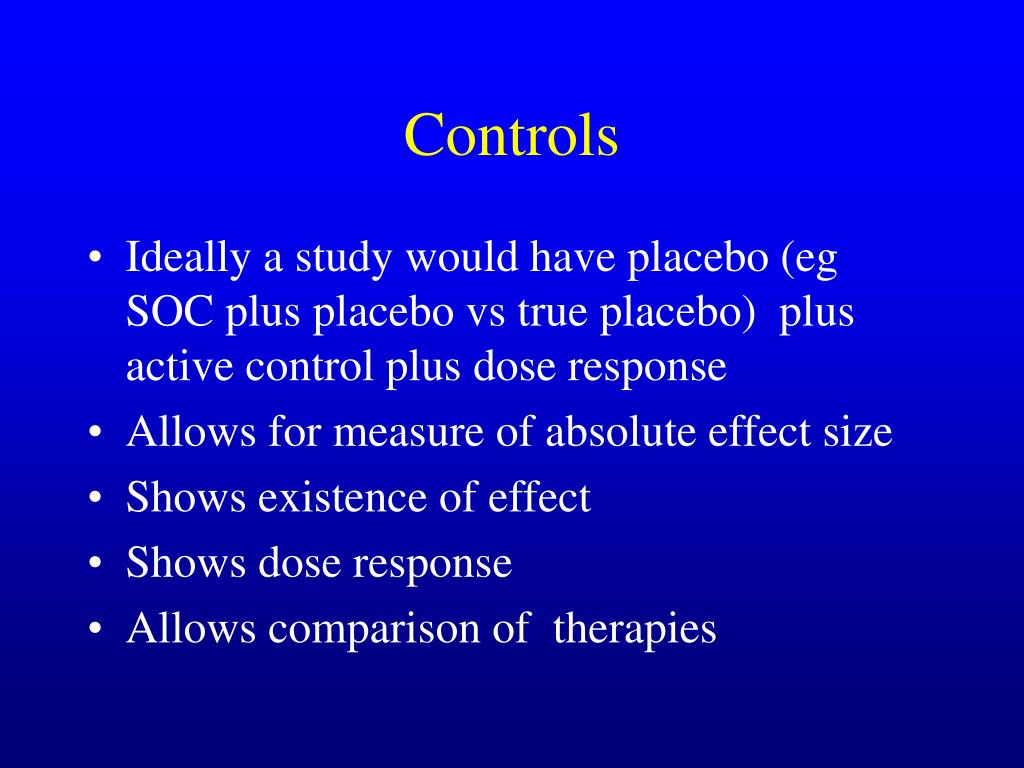 Controls

• Ideally a study would have placebo (eg SOC plus placebo vs true placebo) plus active control plus dose response
• Allows for measure of absolute effect size
• Shows existence of effect
• Shows dose response
• Allows comparison of therapies